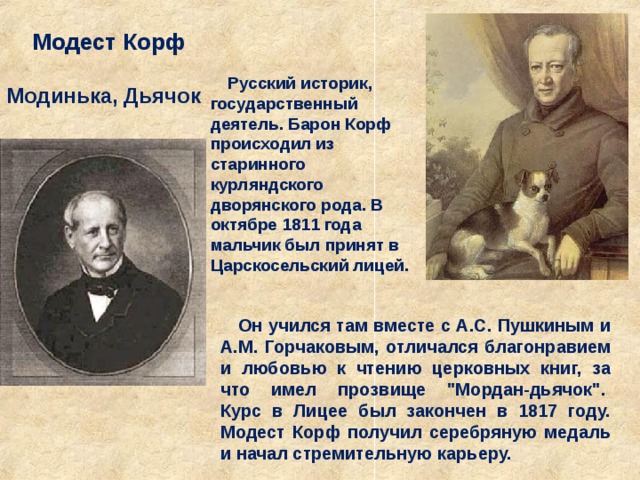 Модест Корф

Модинька, Дьячок

Русский историк, государственный деятель. Барон Корф происходил из старинного курляндского дворянского рода. В октябре 1811 года мальчик был принят в Царскосельский лицей.

Он учился там вместе с А.С. Пушкиным и А.М. Горчаковым, отличался благонравием и любовью к чтению церковных книг, за что имел прозвище "Мордан-дьячок". Курс в Лицее был закончен в 1817 году. Модест Корф получил серебряную медаль и начал стремительную карьеру.